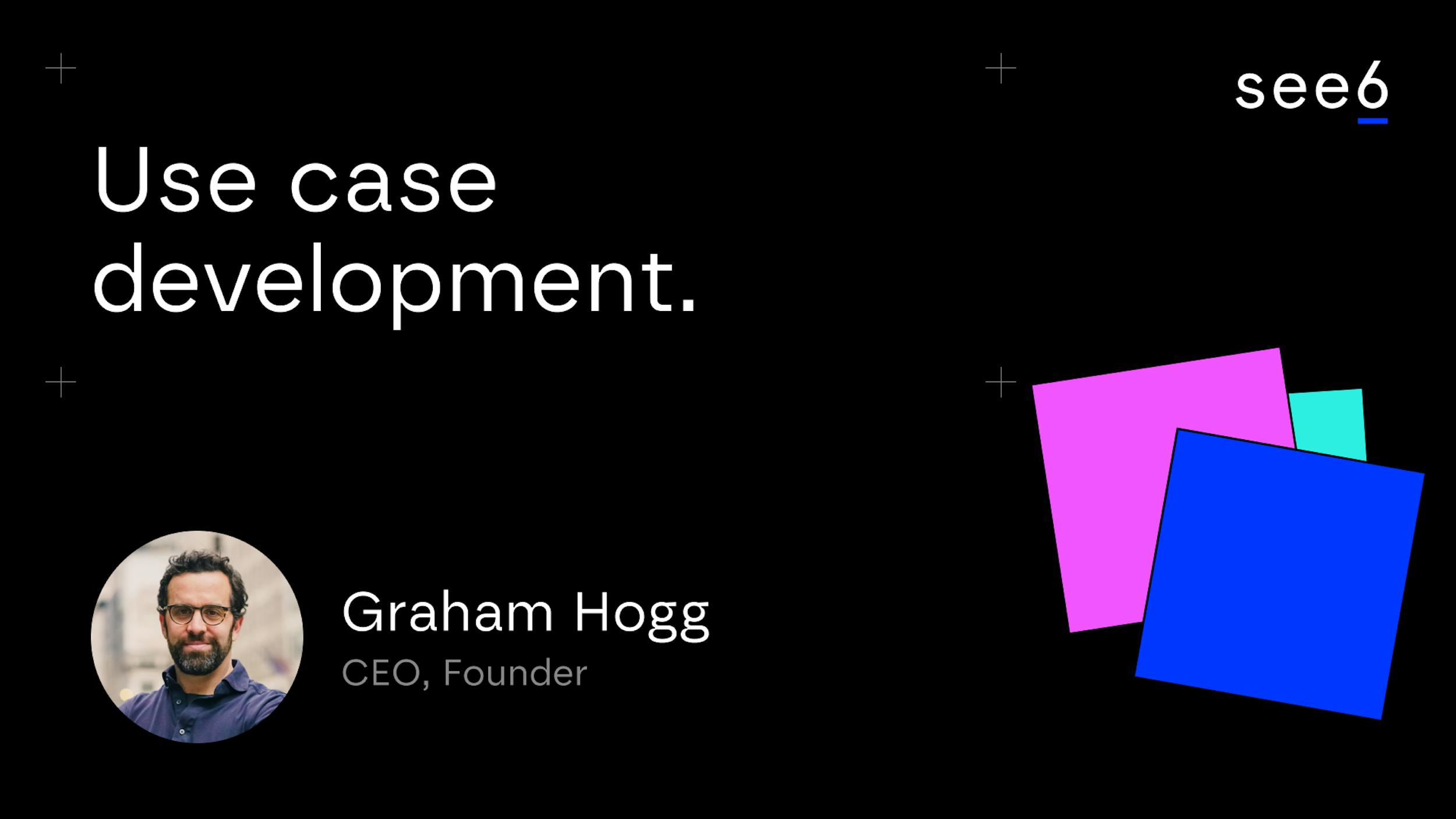 see6

Use case development.

Graham Hogg
CEO, Founder